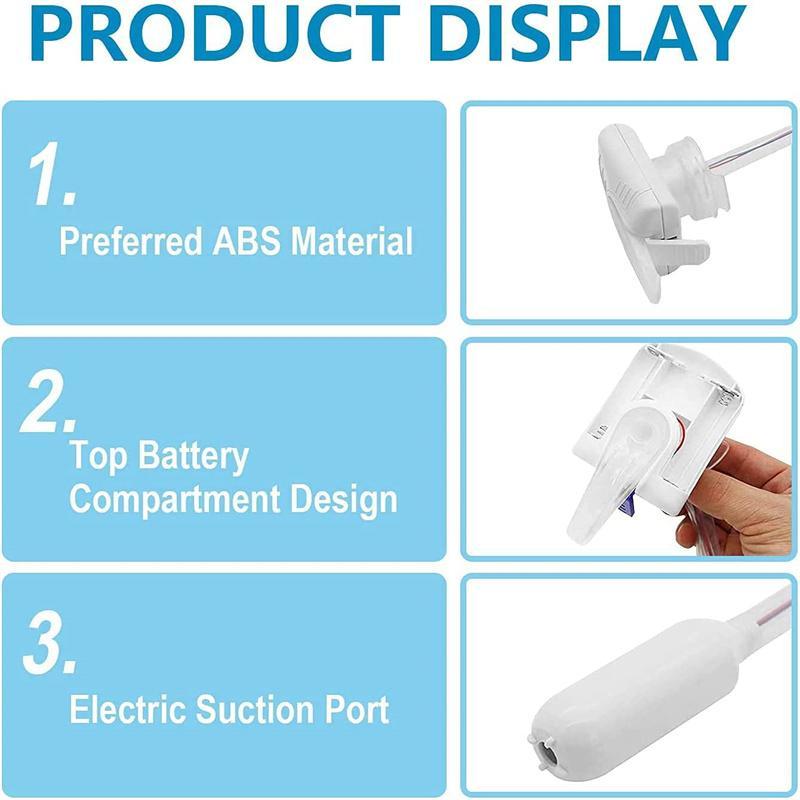 PRODUCT DISPLAY

1.

Preferred ABS Material

2.

Top Battery Compartment Design

3.

Electric Suction Port